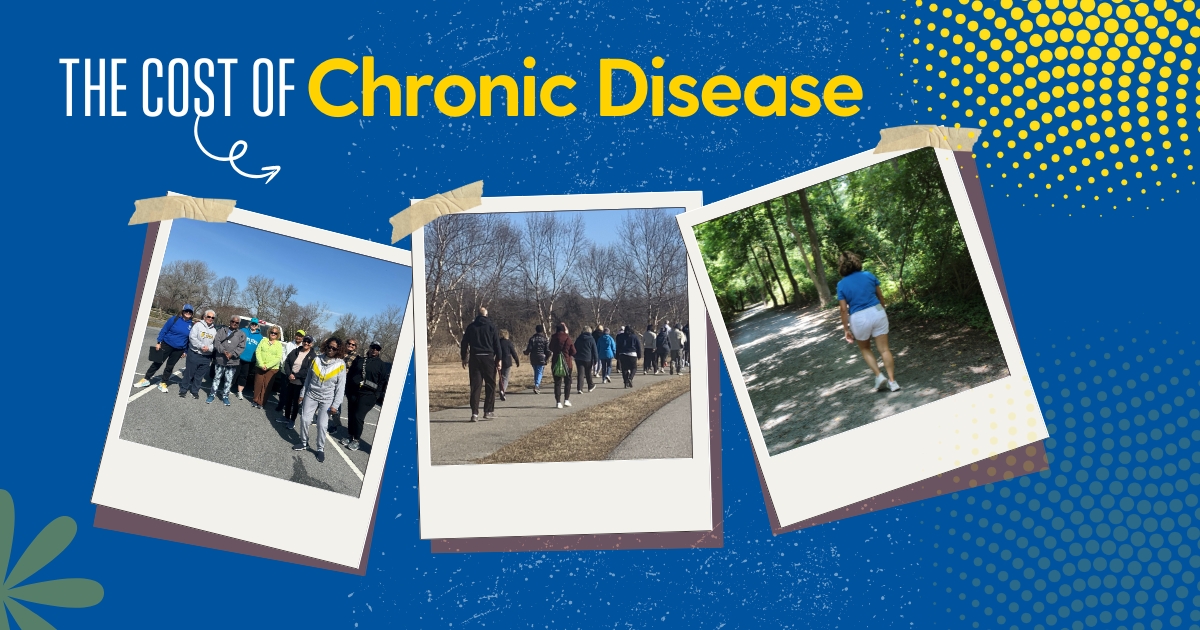 THE COST OF Chronic Disease